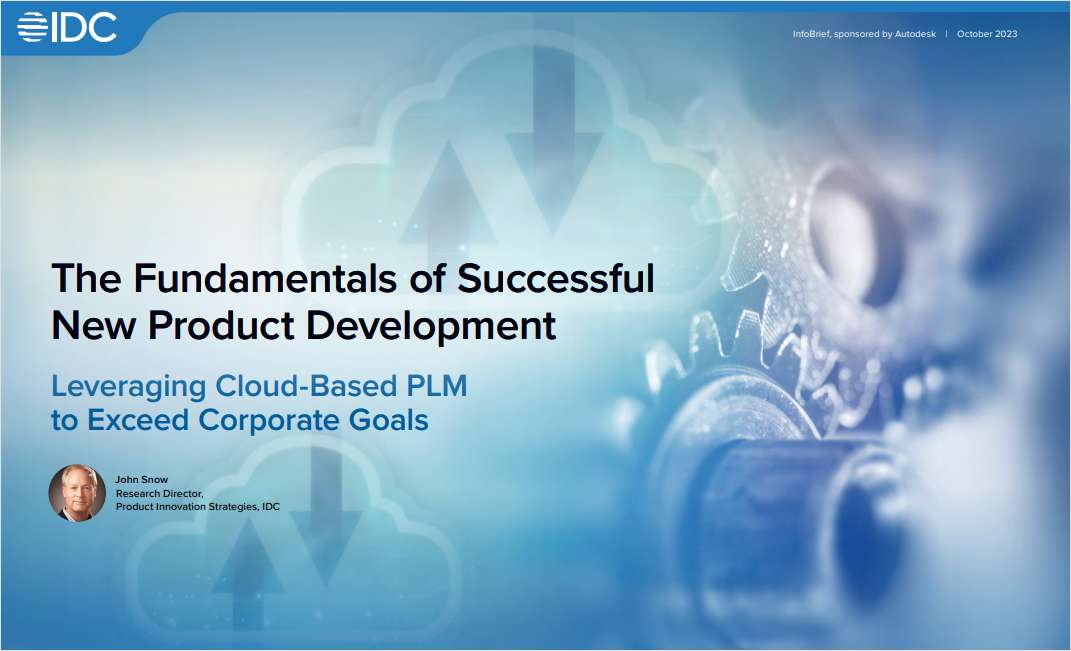 IDC

InfoBrief, sponsored by Autodesk | October 2023

The Fundamentals of Successful New Product Development

Leveraging Cloud-Based PLM to Exceed Corporate Goals

John Snow
Research Director,
Product Innovation Strategies, IDC